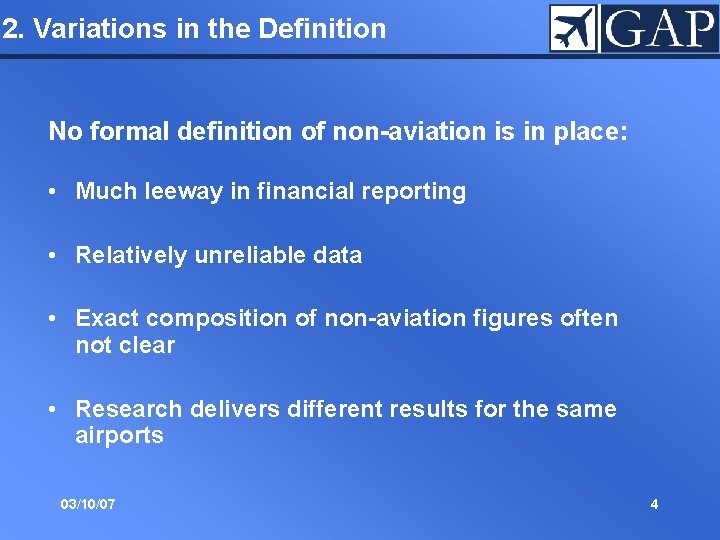 2. Variations in the Definition

GAP

No formal definition of non-aviation is in place:

• Much leeway in financial reporting

• Relatively unreliable data

• Exact composition of non-aviation figures often not clear

• Research delivers different results for the same airports

03/10/07

4